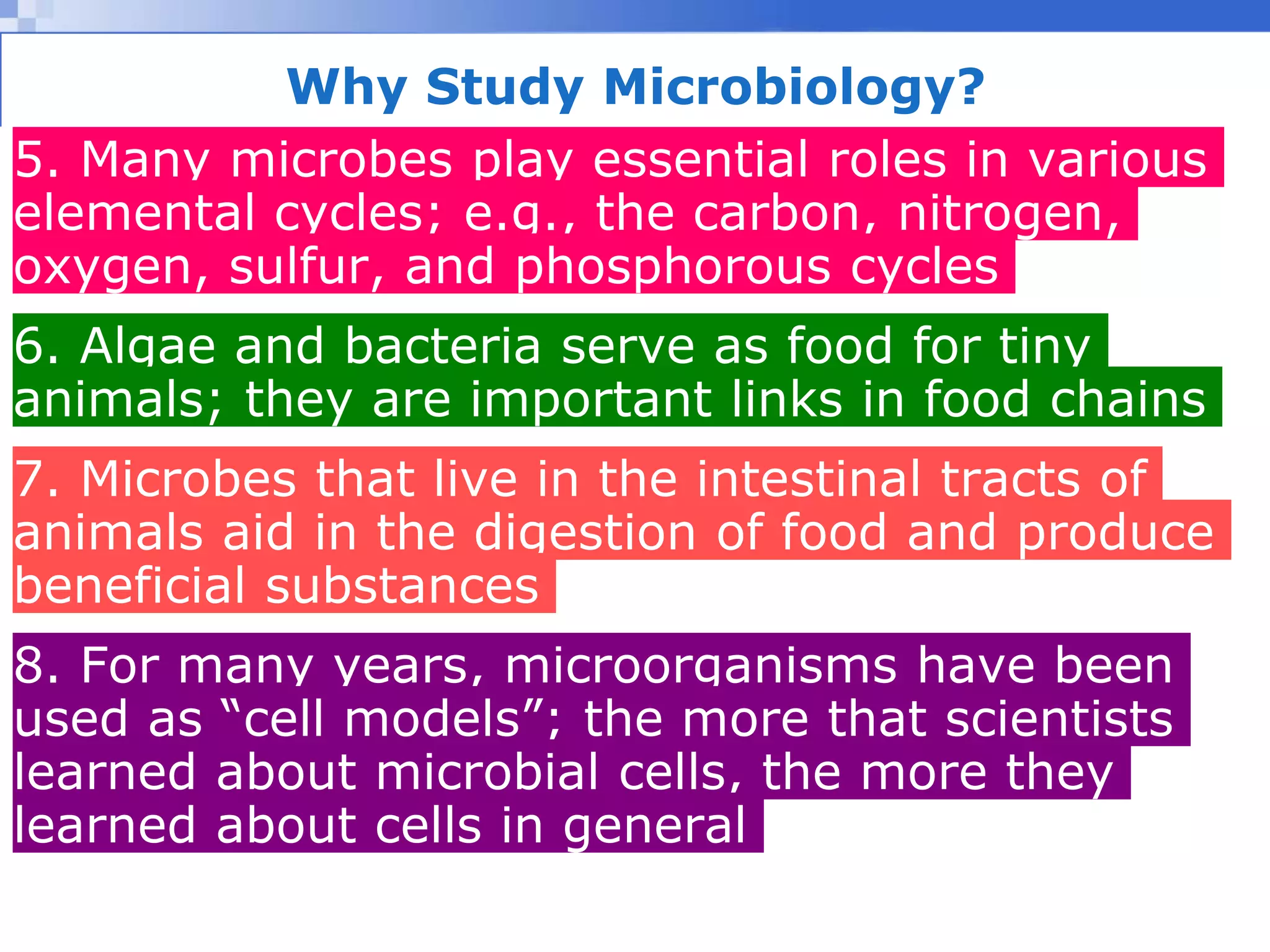 Why Study Microbiology?

5. Many microbes play essential roles in various elemental cycles; e.g., the carbon, nitrogen, oxygen, sulfur, and phosphorous cycles

6. Algae and bacteria serve as food for tiny animals; they are important links in food chains

7. Microbes that live in the intestinal tracts of animals aid in the digestion of food and produce beneficial substances

8. For many years, microorganisms have been used as “cell models”; the more that scientists learned about microbial cells, the more they learned about cells in general